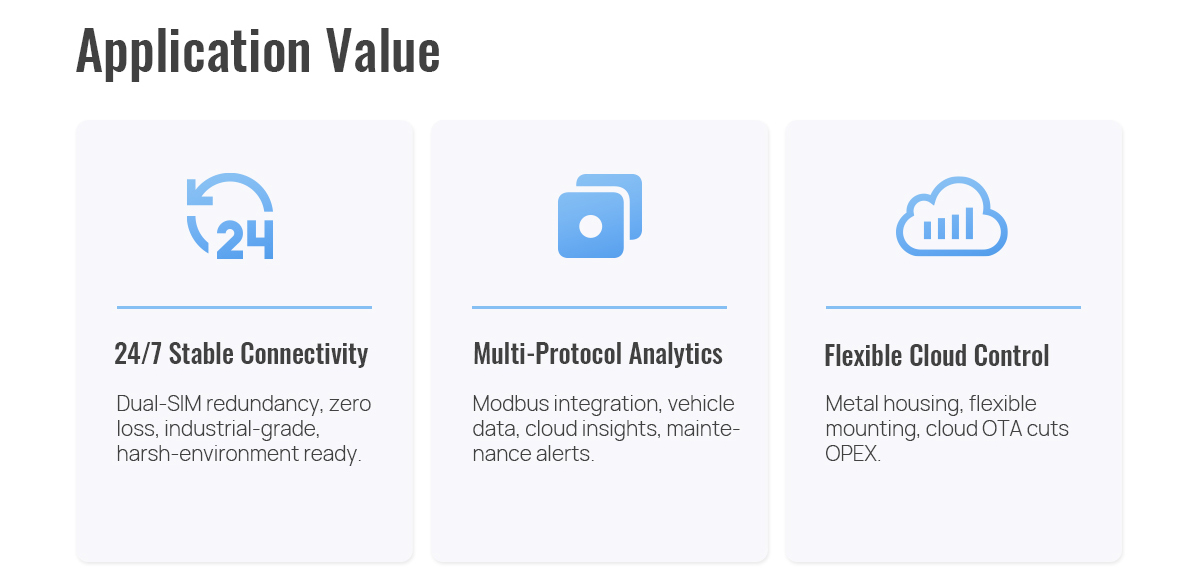 Application Value

24

24/7 Stable Connectivity

Dual-SIM redundancy, zero loss, industrial-grade, harsh-environment ready.

Multi-Protocol Analytics

Modbus integration, vehicle data, cloud insights, maintenance alerts.

Flexible Cloud Control

Metal housing, flexible mounting, cloud OTA cuts OPEX.